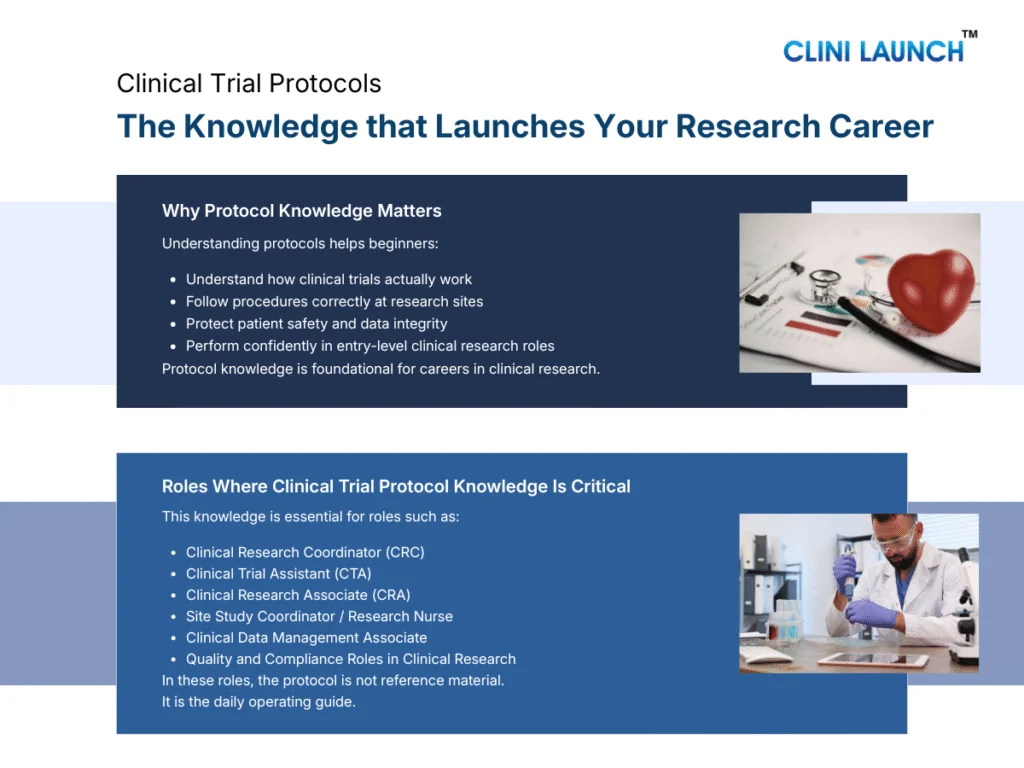 CLINI LAUNCH™

Clinical Trial Protocols

The Knowledge that Launches Your Research Career

Why Protocol Knowledge Matters

Understanding protocols helps beginners:

- Understand how clinical trials actually work
- Follow procedures correctly at research sites
- Protect patient safety and data integrity
- Perform confidently in entry-level clinical research roles

Protocol knowledge is foundational for careers in clinical research.

Roles Where Clinical Trial Protocol Knowledge Is Critical

This knowledge is essential for roles such as:

- Clinical Research Coordinator (CRC)
- Clinical Trial Assistant (CTA)
- Clinical Research Associate (CRA)
- Site Study Coordinator / Research Nurse
- Clinical Data Management Associate
- Quality and Compliance Roles in Clinical Research

In these roles, the protocol is not reference material.
It is the daily operating guide.